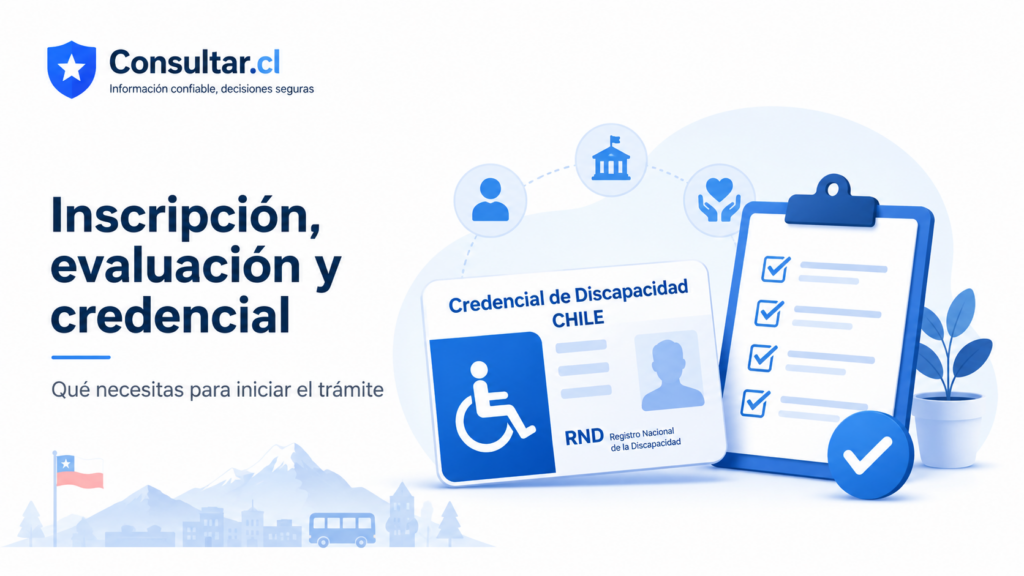 Consultar.cl
Información confiable, decisiones seguras

Inscripción, evaluación y credencial

Qué necesitas para iniciar el trámite

Credencial de Discapacidad
CHILE

RND Registro Nacional de la Discapacidad